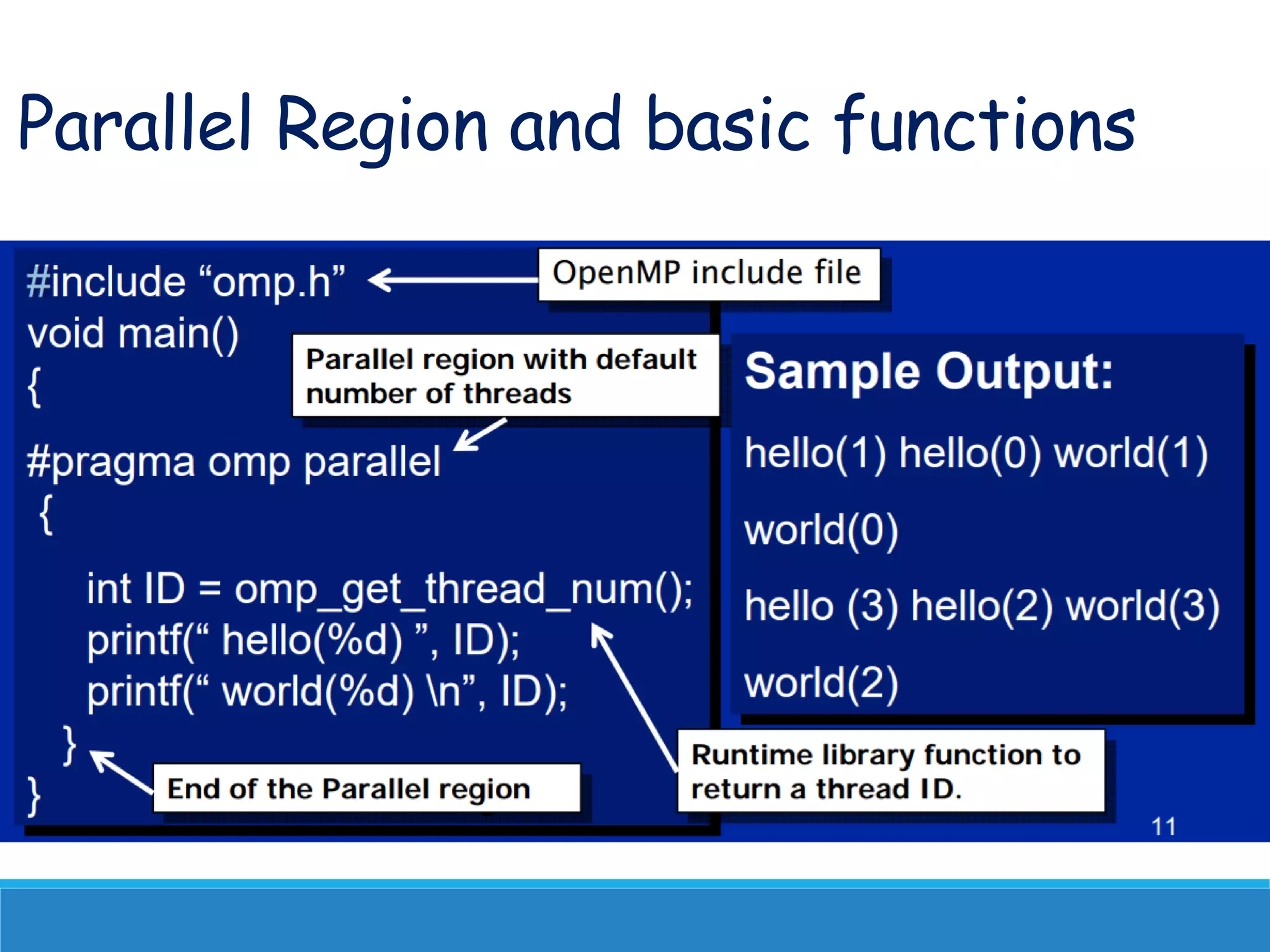 Parallel Region and basic functions

#include “omp.h”
void main()
{

#pragma omp parallel
{

int ID = omp_get_thread_num();
printf(“ hello(%d) ”, ID);
printf(“ world(%d) \n”, ID);
}
}

OpenMP include file

Parallel region with default number of threads

End of the Parallel region

Runtime library function to return a thread ID.

Sample Output:

hello(1) hello(0) world(1)

world(0)

hello (3) hello(2) world(3)

world(2)

11